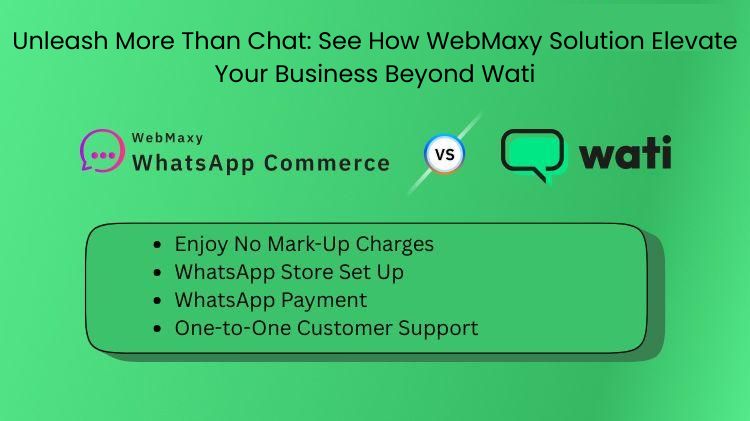 Unleash More Than Chat: See How WebMaxy Solution Elevate Your Business Beyond Wati

WebMaxy
WhatsApp Commerce

VS

wati

- Enjoy No Mark-Up Charges
- WhatsApp Store Set Up
- WhatsApp Payment
- One-to-One Customer Support